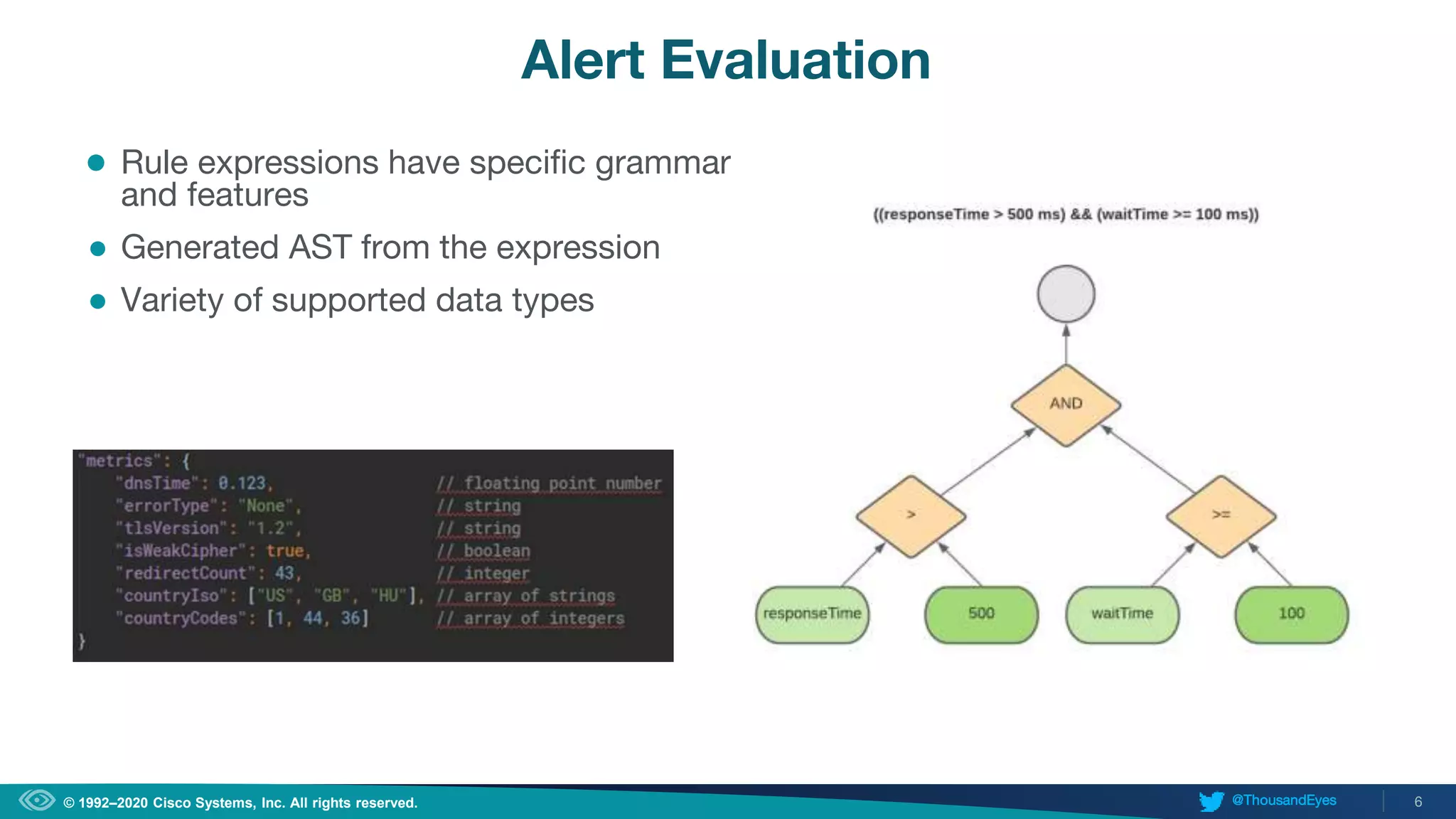 Alert Evaluation

- Rule expressions have specific grammar and features
- Generated AST from the expression
- Variety of supported data types

"metrics": {
    "dnsTime": 0.123,              // floating point number
    "errorType": "None",           // string
    "tlsVersion": "1.2",           // string
    "isWeakCipher": true,          // boolean
    "redirectCount": 43,           // integer
    "countryIso": ["US", "GB", "HU"], // array of strings
    "countryCodes": [1, 44, 36]    // array of integers
}

((responseTime > 500 ms) && (waitTime >= 100 ms))

AND

>

>=

responseTime

500

waitTime

100

© 1992–2020 Cisco Systems, Inc. All rights reserved.

@ThousandEyes

6